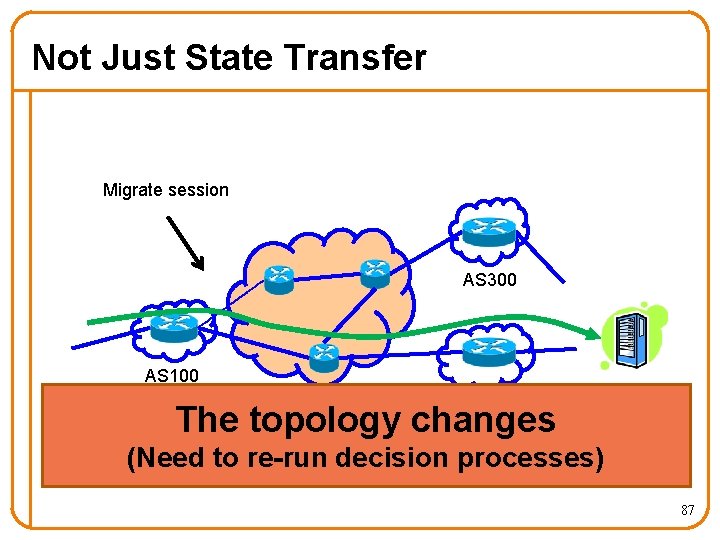 Not Just State Transfer

Migrate session

AS300

AS100

The topology changes
(Need to re-run decision processes)

87